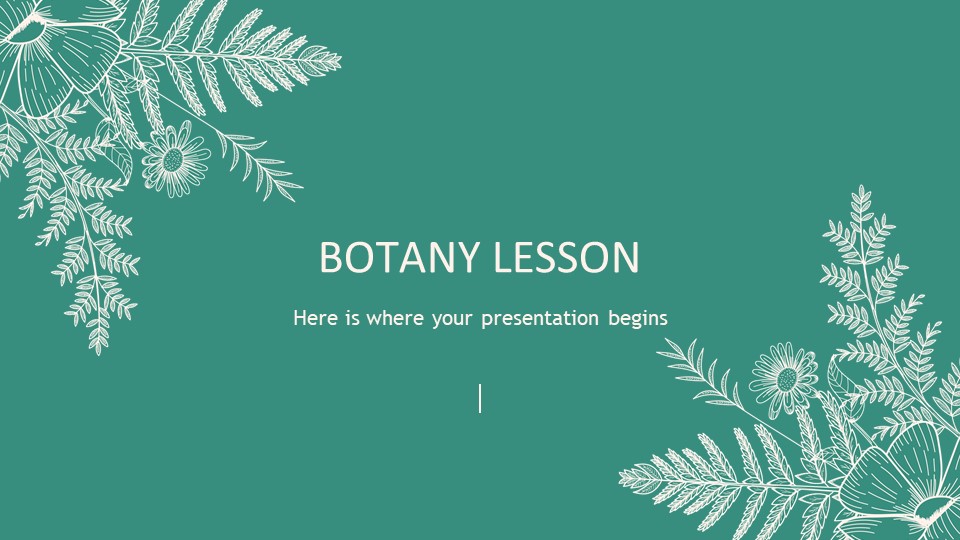 BOTANY LESSON

Here is where your presentation begins